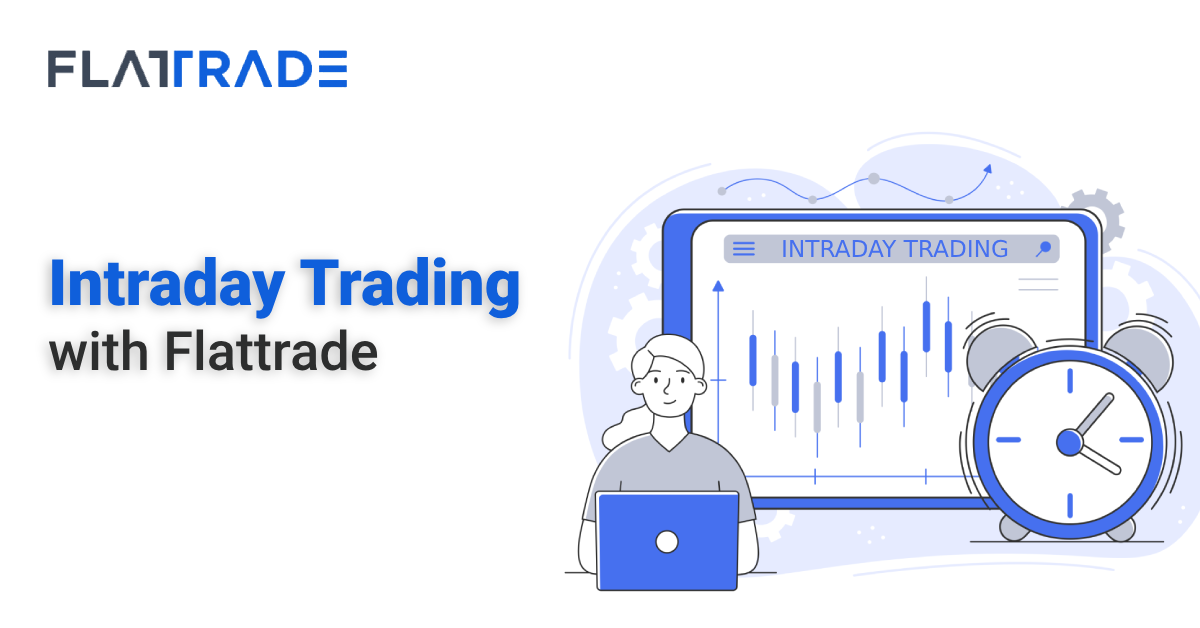 FLATTRADE

Intraday Trading
with Flattrade

INTRADAY TRADING